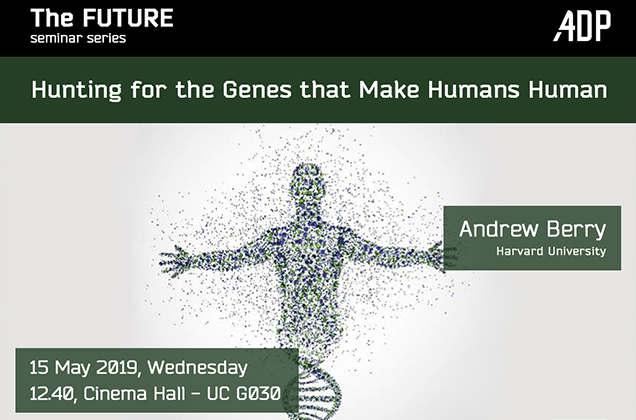 The FUTURE
seminar series

ADP

Hunting for the Genes that Make Humans Human

Andrew Berry
Harvard University

15 May 2019, Wednesday
12.40, Cinema Hall – UC G030